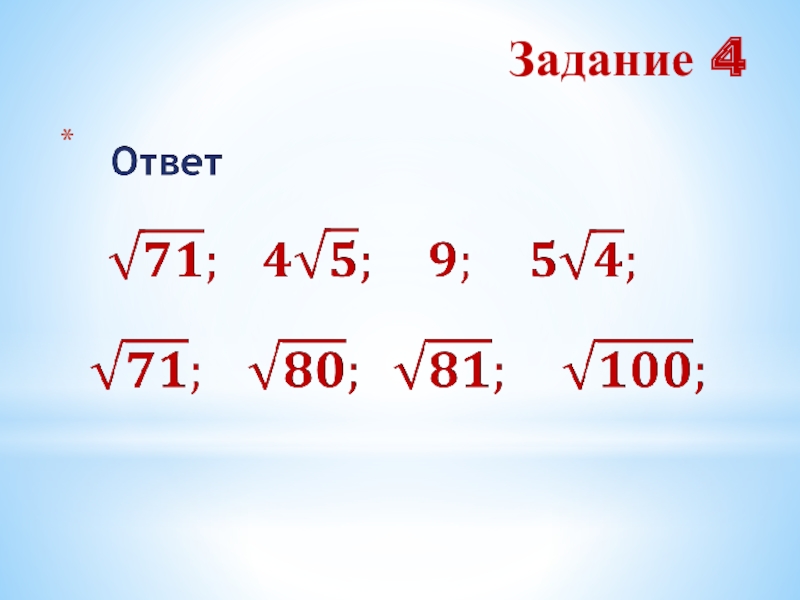 Задание 4

* Ответ

$\sqrt{71}$; $4\sqrt{5}$; $9$; $5\sqrt{4}$;

$\sqrt{71}$; $\sqrt{80}$; $\sqrt{81}$; $\sqrt{100}$;